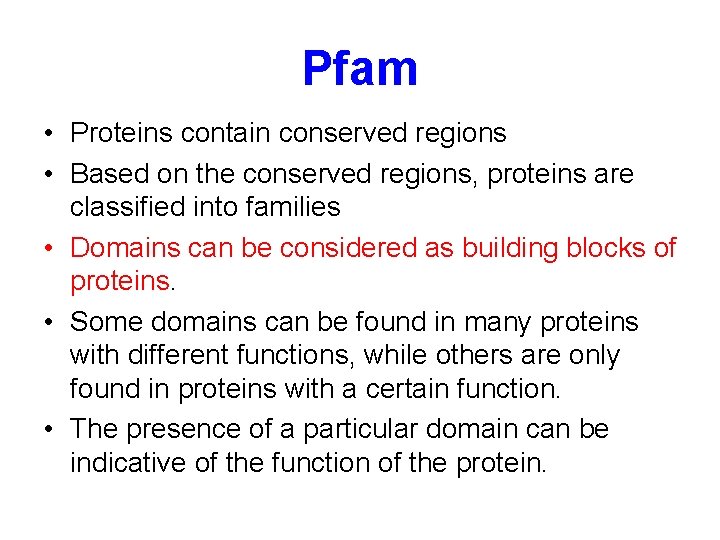 Pfam

• Proteins contain conserved regions
• Based on the conserved regions, proteins are classified into families
• Domains can be considered as building blocks of proteins.
• Some domains can be found in many proteins with different functions, while others are only found in proteins with a certain function.
• The presence of a particular domain can be indicative of the function of the protein.